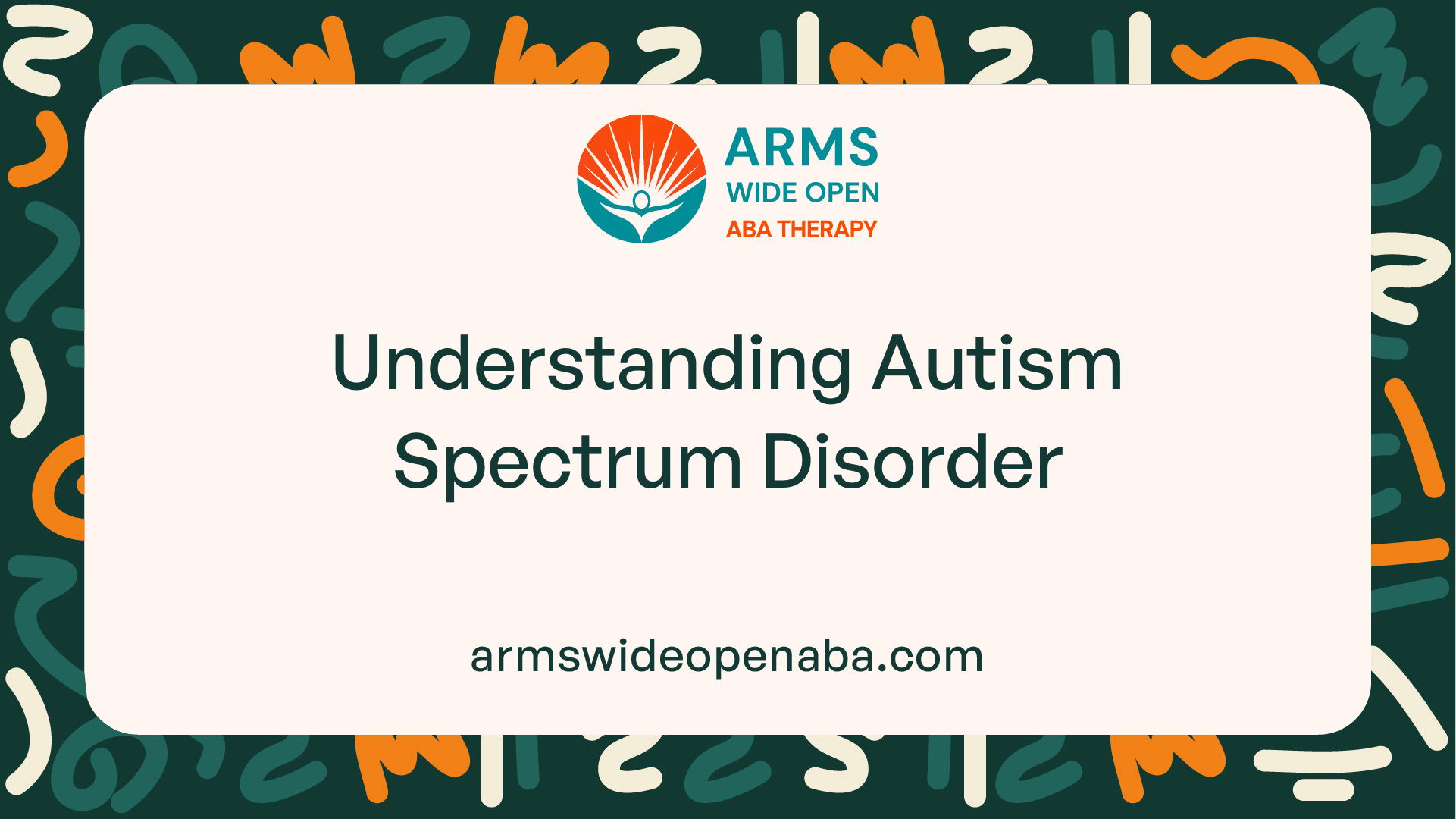 ARMS
WIDE OPEN
ABA THERAPY

Understanding Autism Spectrum Disorder

armswideopenaba.com